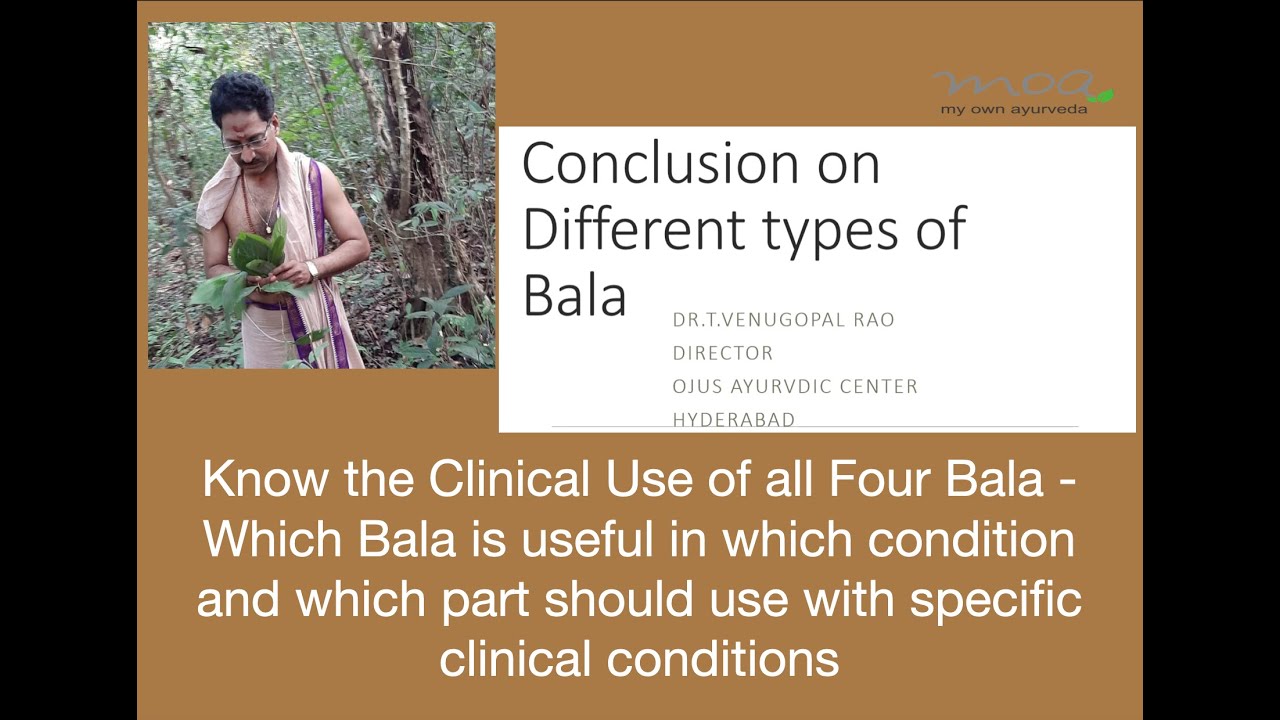 moa
my own ayurveda

Conclusion on Different types of Bala

DR.T.VENUGOPAL RAO
DIRECTOR
OJUS AYURVDIC CENTER
HYDERABAD

Know the Clinical Use of all Four Bala - Which Bala is useful in which condition and which part should use with specific clinical conditions